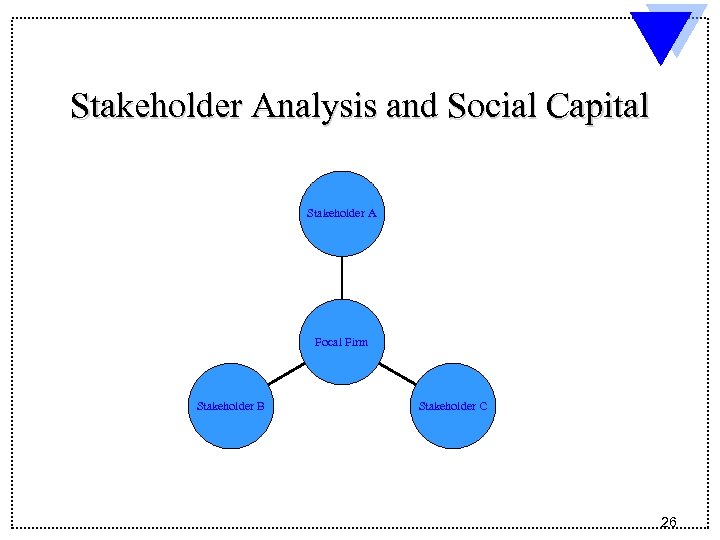 Stakeholder Analysis and Social Capital

Stakeholder A

Focal Firm

Stakeholder B

Stakeholder C

26